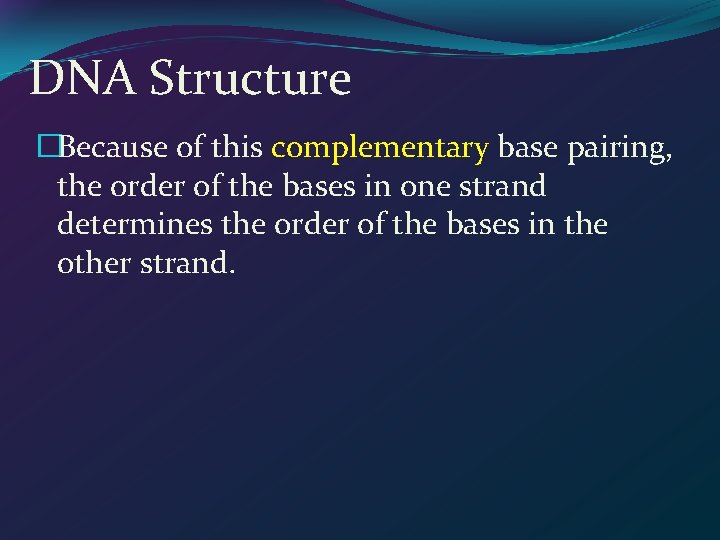 DNA Structure

Because of this complementary base pairing, the order of the bases in one strand determines the order of the bases in the other strand.